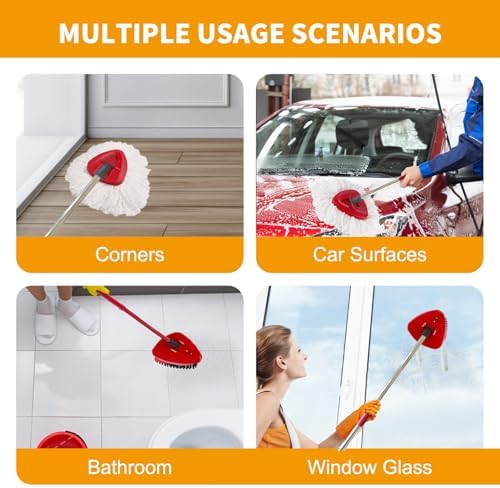 MULTIPLE USAGE SCENARIOS

Corners

Car Surfaces

Bathroom

Window Glass